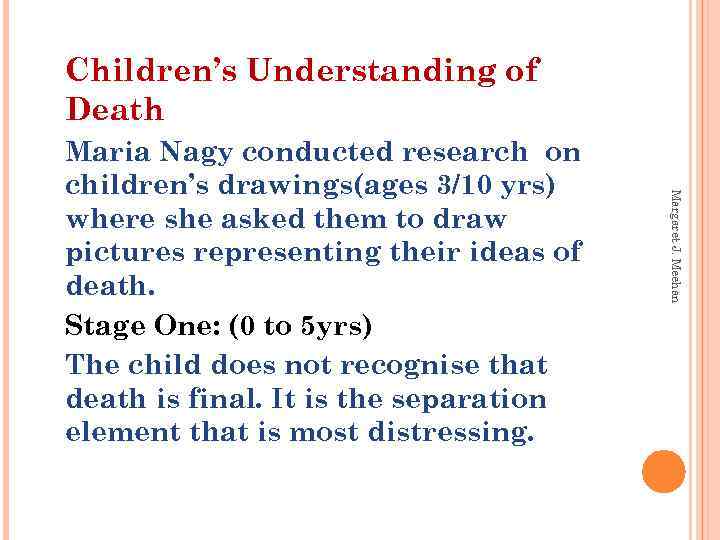 Children's Understanding of Death

Maria Nagy conducted research on children's drawings(ages 3/10 yrs) where she asked them to draw pictures representing their ideas of death.

Stage One: (0 to 5yrs)

The child does not recognise that death is final. It is the separation element that is most distressing.

Margaret J. Meehan